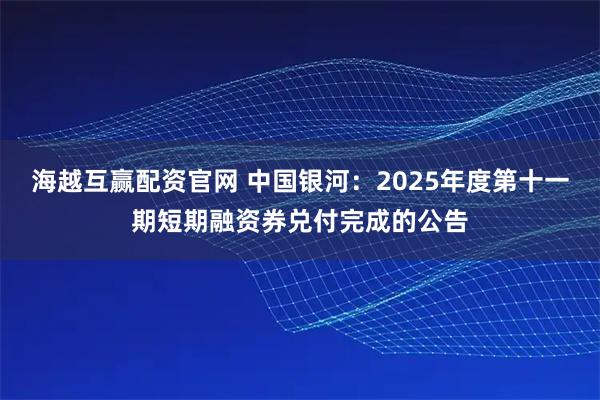 海越互赢配资官网 中国银河：2025年度第十一期短期融资券兑付完成的公告